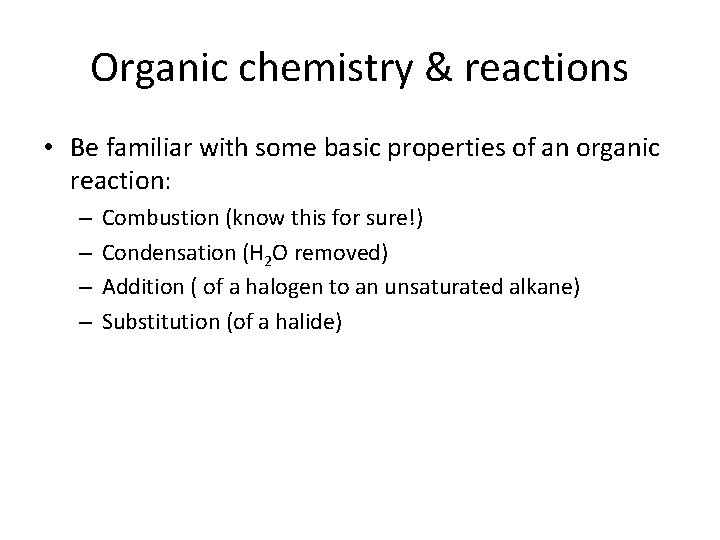 Organic chemistry & reactions

• Be familiar with some basic properties of an organic reaction:
– Combustion (know this for sure!)
– Condensation ($H_2O$ removed)
– Addition ( of a halogen to an unsaturated alkane)
– Substitution (of a halide)